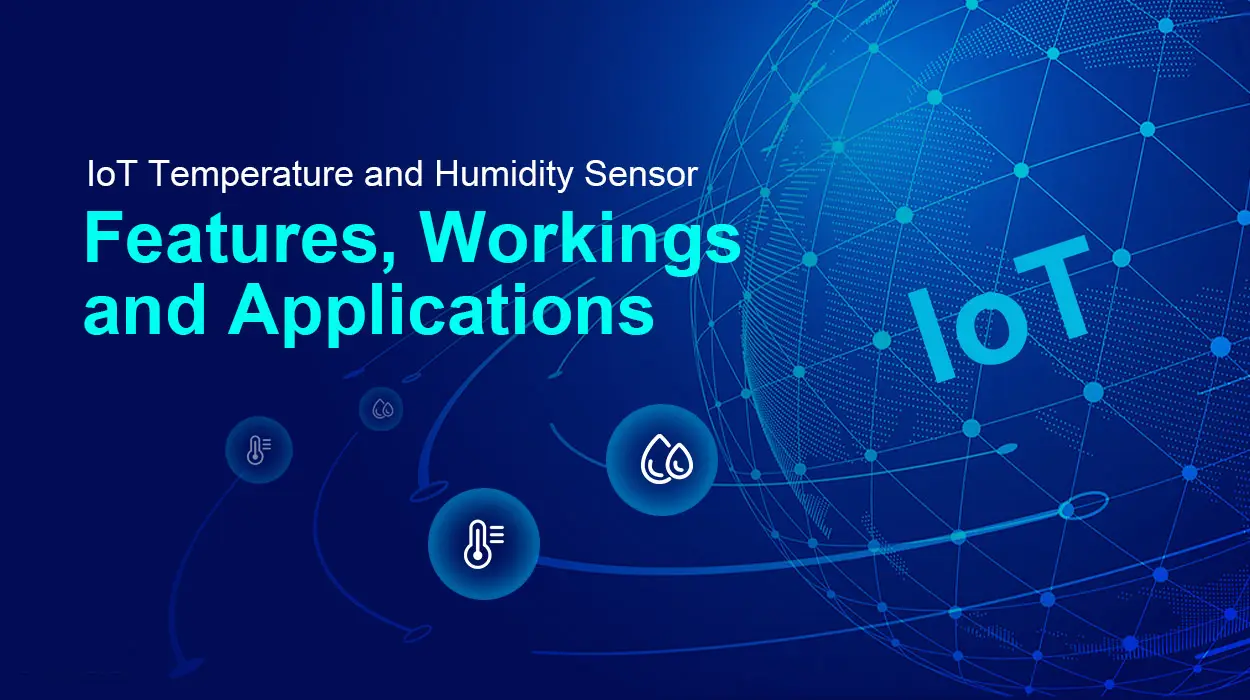 IoT Temperature and Humidity Sensor
Features, Workings and Applications

IoT